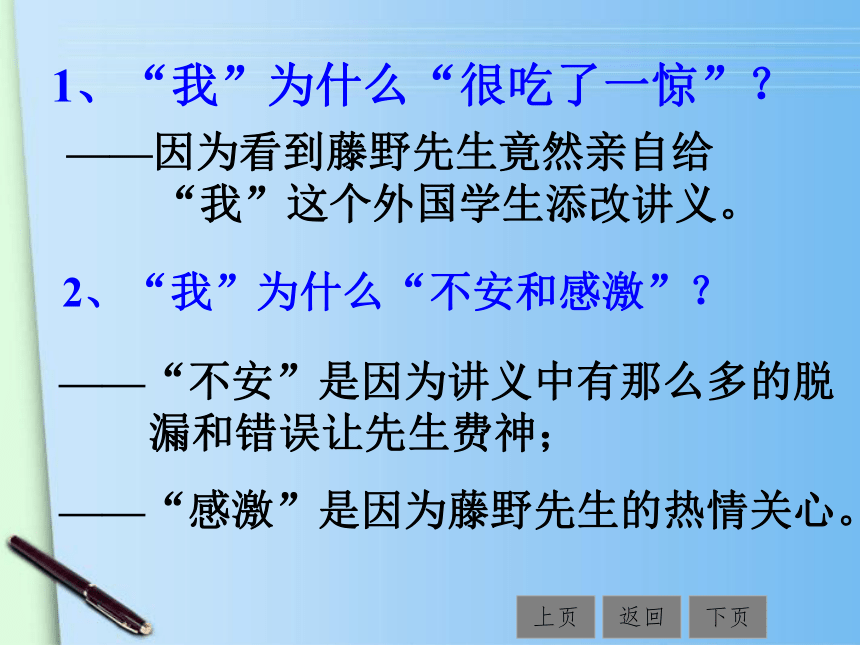 1、“我”为什么“很吃了一惊”？

——因为看到藤野先生竟然亲自给“我”这个外国学生添改讲义。

2、“我”为什么“不安和感激”？

——“不安”是因为讲义中有那么多的脱漏和错误让先生费神；

——“感激”是因为藤野先生的热情关心。

上页 返回 下页